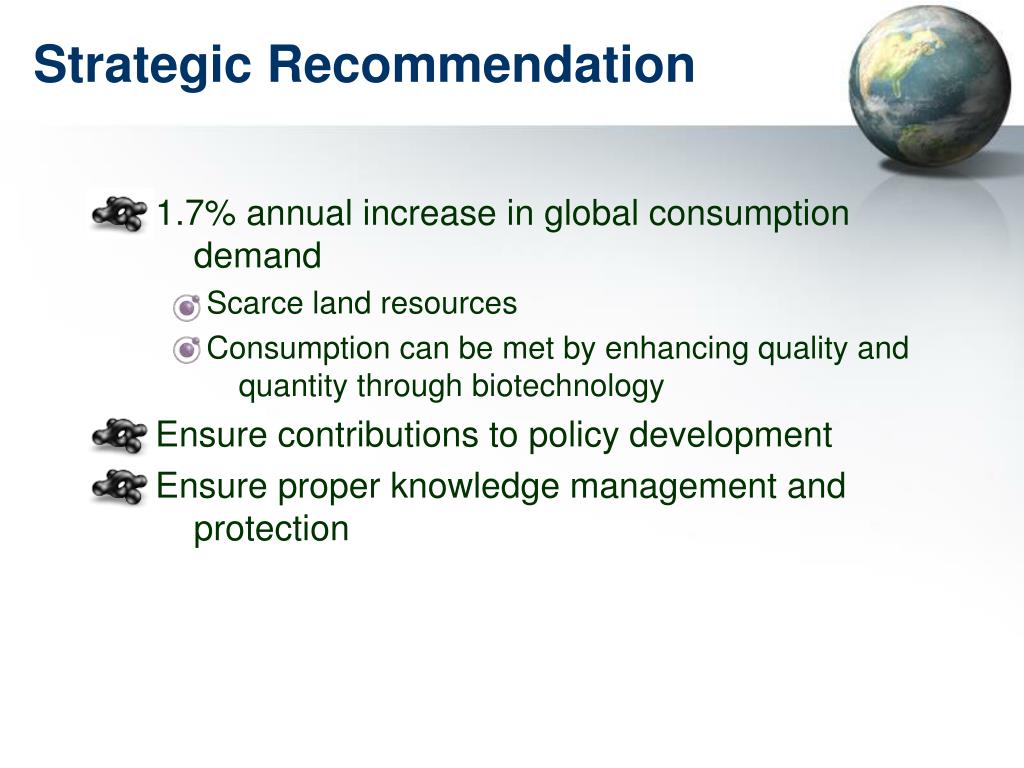 Strategic Recommendation

1.7% annual increase in global consumption demand

Scarce land resources

Consumption can be met by enhancing quality and quantity through biotechnology

Ensure contributions to policy development

Ensure proper knowledge management and protection